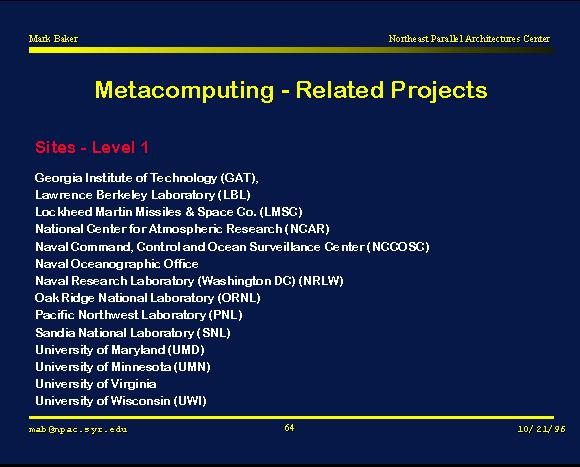 Mark Baker

Northeast Parallel Architectures Center

Metacomputing - Related Projects

Sites - Level 1

Georgia Institute of Technology (GAT),
Lawrence Berkeley Laboratory (LBL)
Lockheed Martin Missiles & Space Co. (LMSC)
National Center for Atmospheric Research (NCAR)
Naval Command, Control and Ocean Surveillance Center (NCCOSC)
Naval Oceanographic Office
Naval Research Laboratory (Washington DC) (NRLW)
Oak Ridge National Laboratory (ORNL)
Pacific Northwest Laboratory (PNL)
Sandia National Laboratory (SNL)
University of Maryland (UMD)
University of Minnesota (UMN)
University of Virginia
University of Wisconsin (UWI)

mab@npac.syr.edu

64

10/21/96